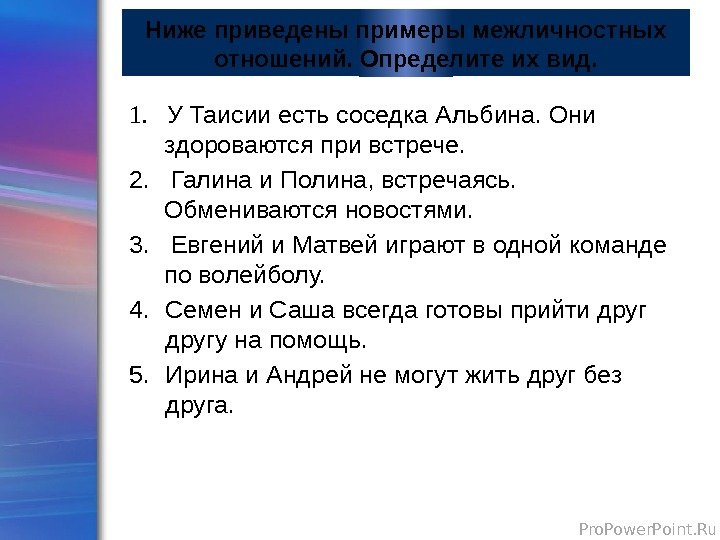 Ниже приведены примеры межличностных отношений. Определите их вид.

1. У Таисии есть соседка Альбина. Они здороваются при встрече.
2. Галина и Полина, встречаясь. Обмениваются новостями.
3. Евгений и Матвей играют в одной команде по волейболу.
4. Семен и Саша всегда готовы прийти друг другу на помощь.
5. Ирина и Андрей не могут жить друг без друга.

ProPowerPoint.Ru